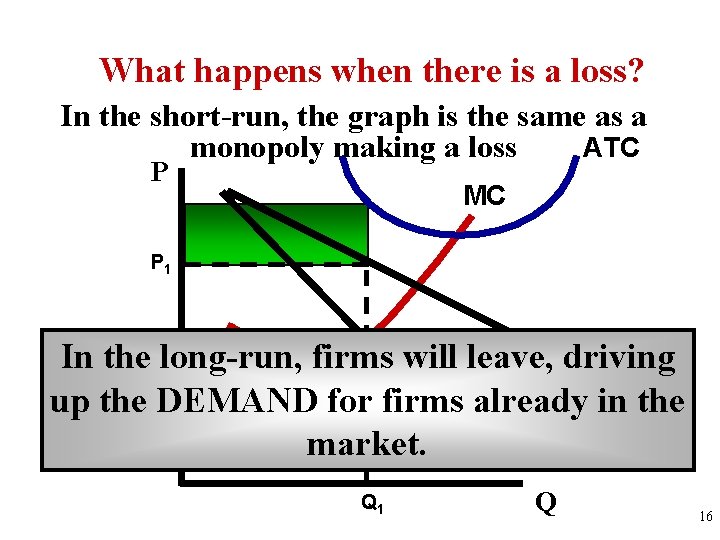 What happens when there is a loss?

In the short-run, the graph is the same as a monopoly making a loss

ATC

P

MC

$P_1$

In the long-run, firms will leave, driving up the DEMAND for firms already in the market.

$Q_1$

Q

16